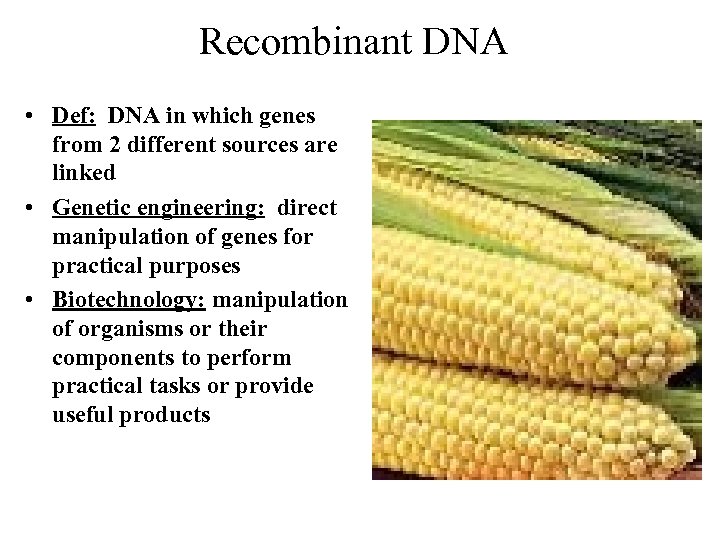 Recombinant DNA

• Def: DNA in which genes from 2 different sources are linked
• Genetic engineering: direct manipulation of genes for practical purposes
• Biotechnology: manipulation of organisms or their components to perform practical tasks or provide useful products